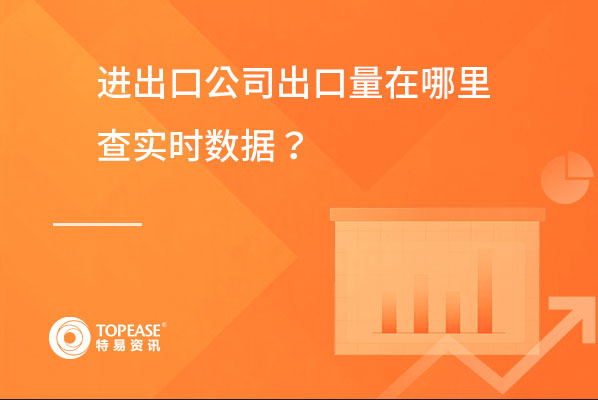 进出口公司出口量在哪里查实时数据？

TOPEASE®
特易资讯